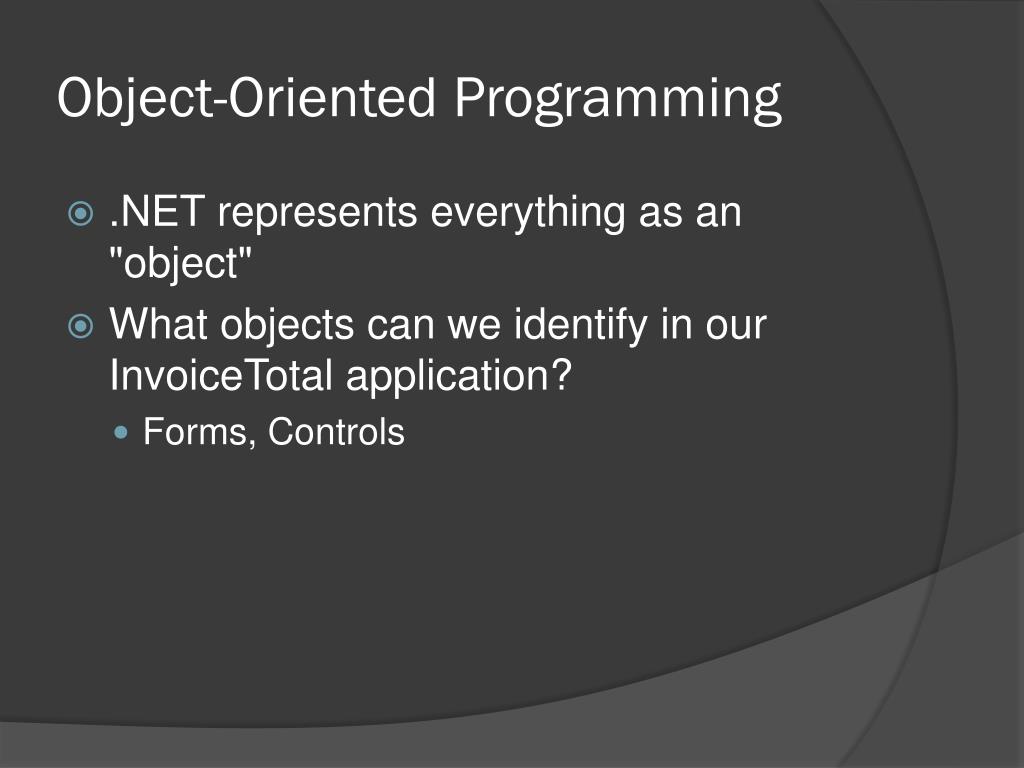 Object-Oriented Programming

.NET represents everything as an "object"

What objects can we identify in our InvoiceTotal application?

Forms, Controls